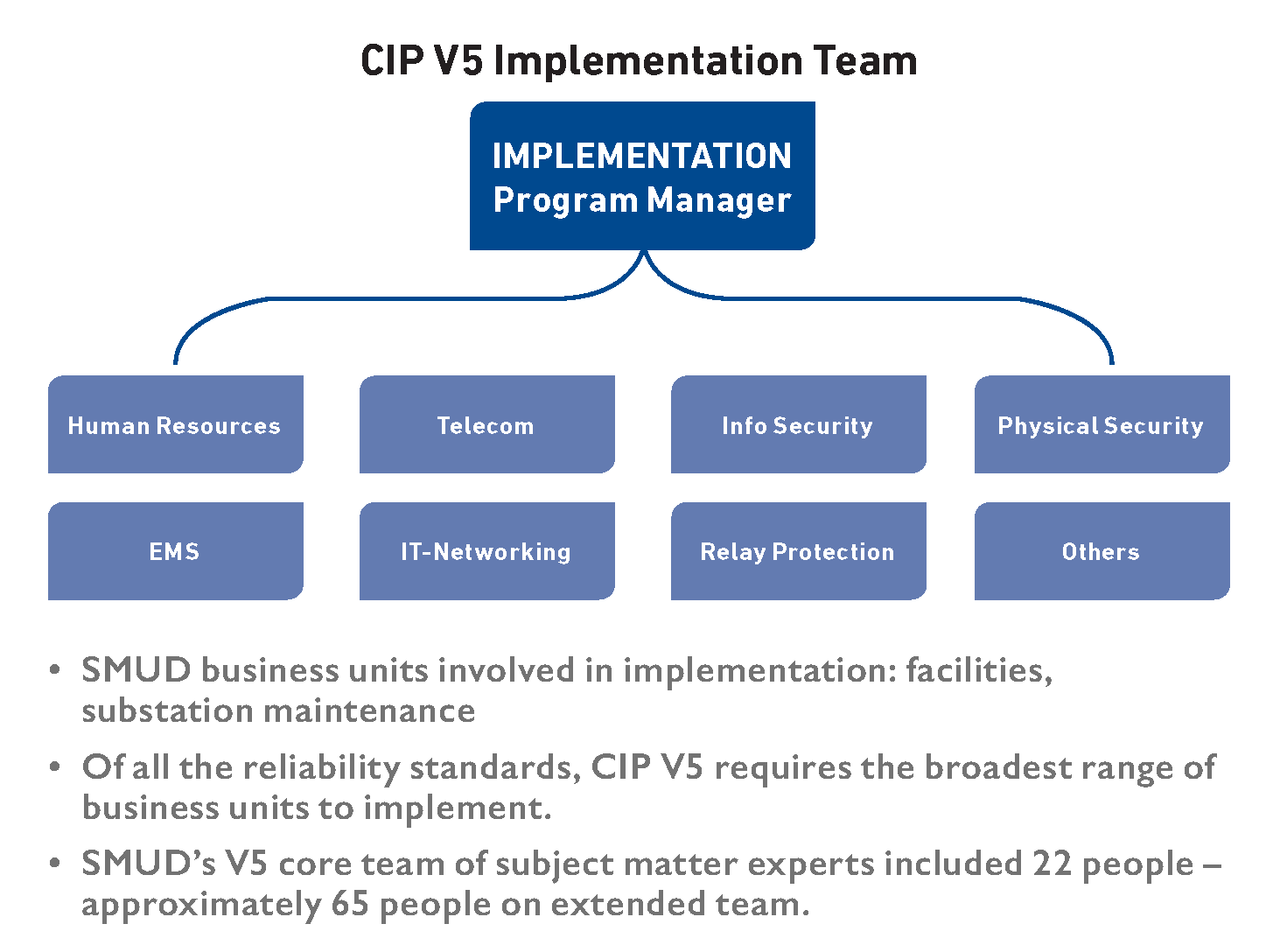 CIP V5 Implementation Team

IMPLEMENTATION
Program Manager

Human Resources

Telecom

Info Security

Physical Security

EMS

IT-Networking

Relay Protection

Others

• SMUD business units involved in implementation: facilities, substation maintenance

• Of all the reliability standards, CIP V5 requires the broadest range of business units to implement.

• SMUD's V5 core team of subject matter experts included 22 people – approximately 65 people on extended team.